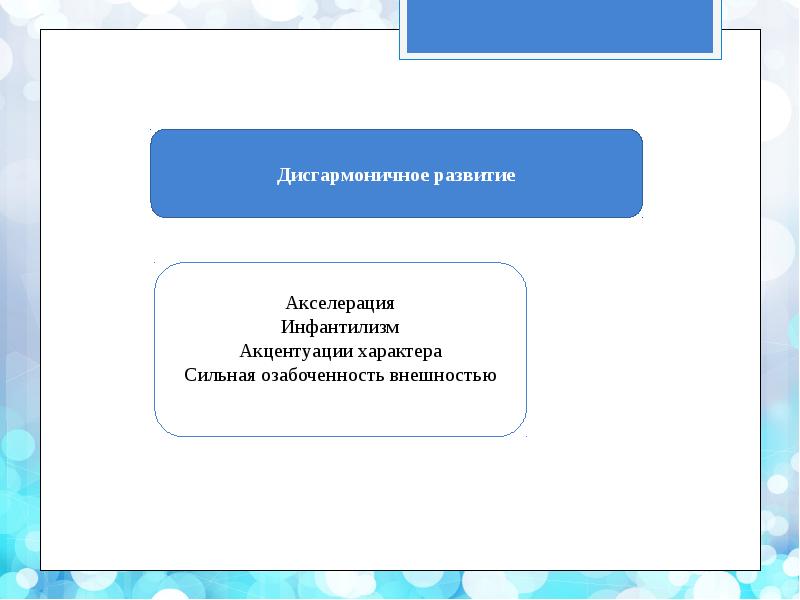 Дисгармоничное развитие

Акселерация
Инфантилизм
Акцентуации характера
Сильная озабоченность внешностью